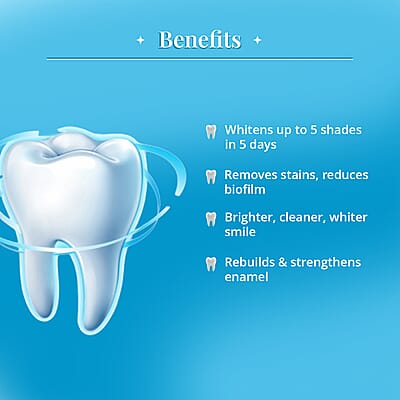 Benefits

Whitens up to 5 shades in 5 days

Removes stains, reduces biofilm

Brighter, cleaner, whiter smile

Rebuilds & strengthens enamel